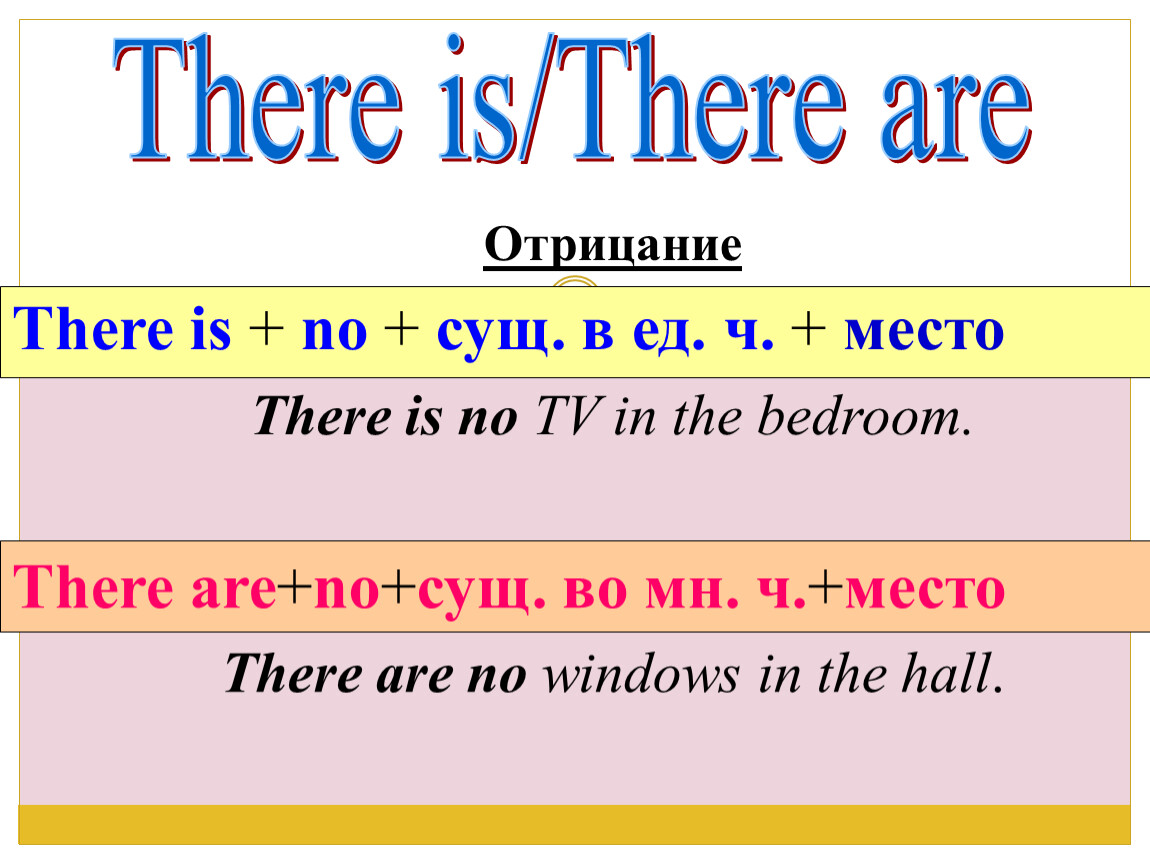 There is/There are

Отрицание

There is + no + сущ. в ед. ч. + место

There is no TV in the bedroom.

There are+no+сущ. во мн. ч.+место

There are no windows in the hall.